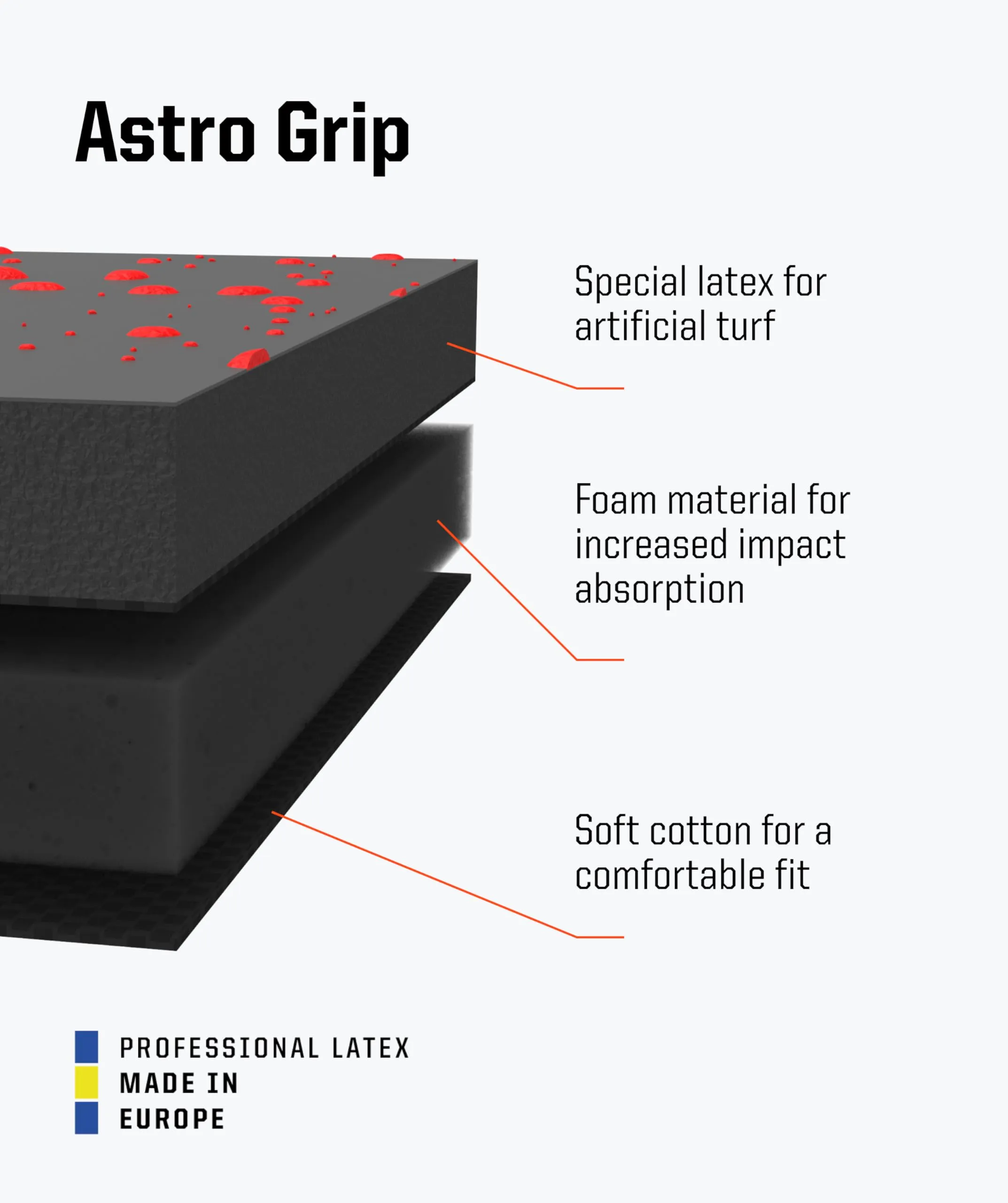 Astro Grip

Special latex for artificial turf

Foam material for increased impact absorption

Soft cotton for a comfortable fit

PROFESSIONAL LATEX
MADE IN
EUROPE